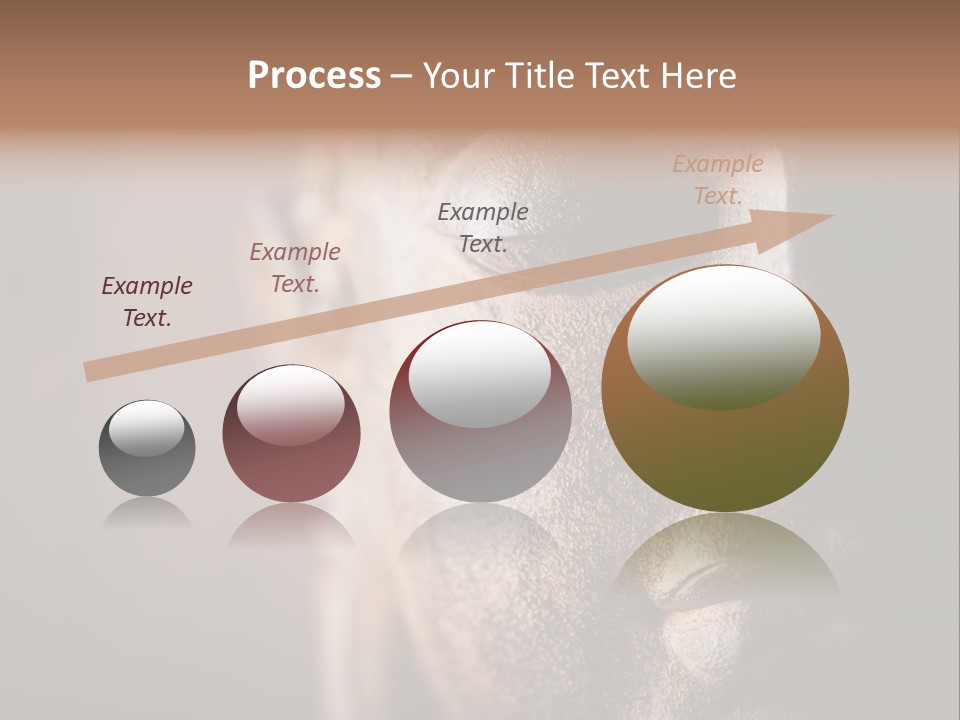 Process – Your Title Text Here

Example Text.

Example Text.

Example Text.

Example Text.